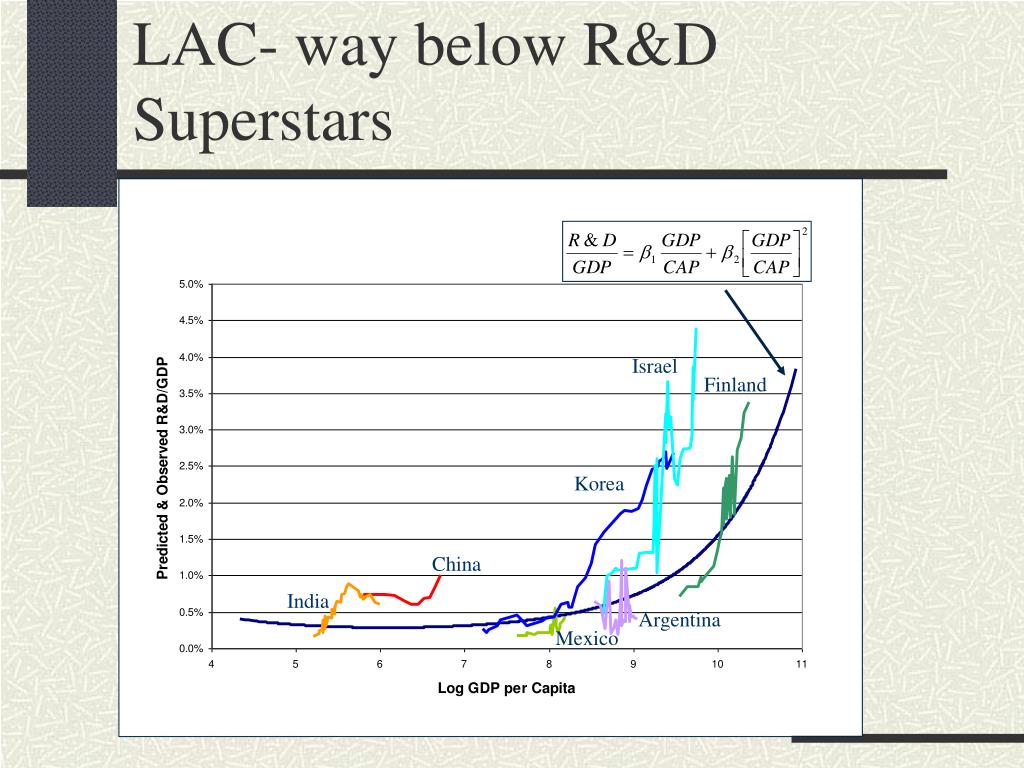 LAC- way below R&D Superstars

$\frac{R\&D}{GDP} = \beta_1 \frac{GDP}{CAP} + \beta_2 \left[\frac{GDP}{CAP}\right]^2$

Predicted & Observed R&D/GDP

5.0%
4.5%
4.0%
3.5%
3.0%
2.5%
2.0%
1.5%
1.0%
0.5%
0.0%

Israel
Finland
Korea
China
India
Argentina
Mexico

4 5 6 7 8 9 10 11

Log GDP per Capita